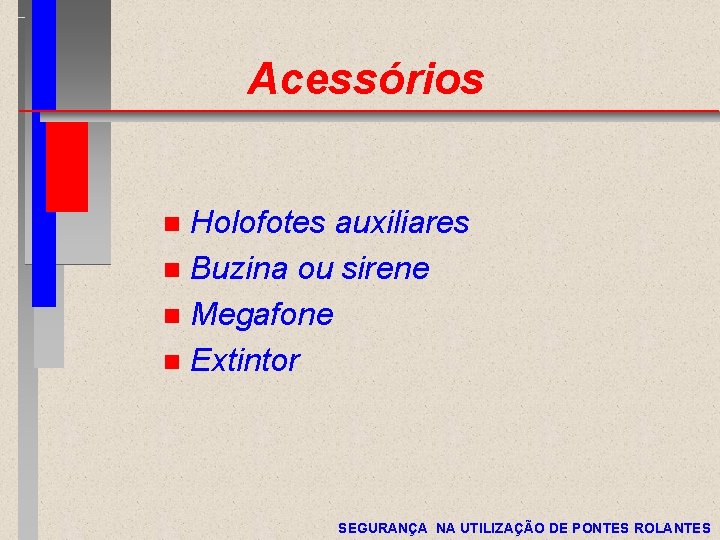 Acessórios

- Holofotes auxiliares
- Buzina ou sirene
- Megafone
- Extintor

SEGURANÇA NA UTILIZAÇÃO DE PONTES ROLANTES